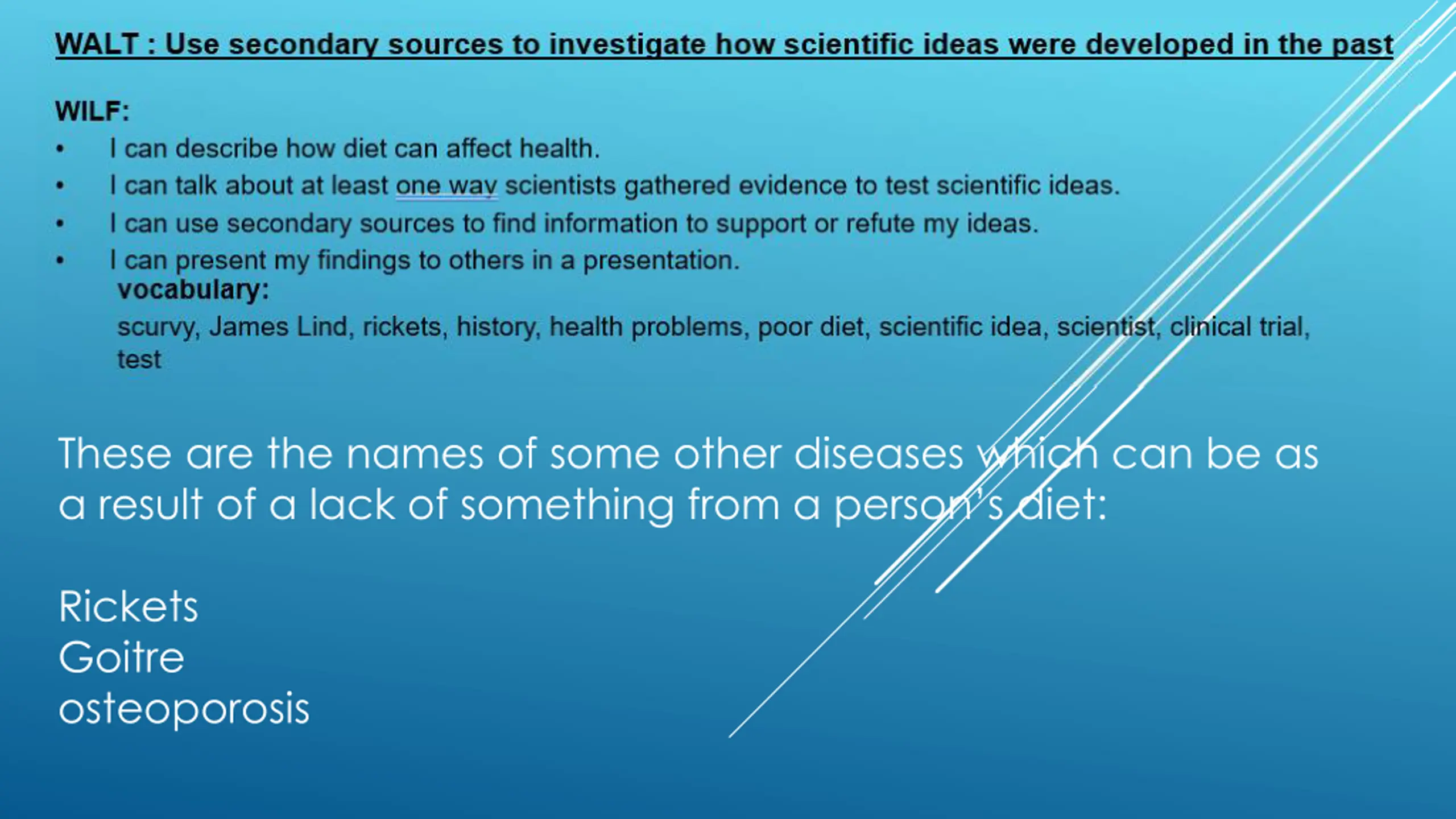 WALT : Use secondary sources to investigate how scientific ideas were developed in the past

WILF:
• I can describe how diet can affect health.
• I can talk about at least one way scientists gathered evidence to test scientific ideas.
• I can use secondary sources to find information to support or refute my ideas.
• I can present my findings to others in a presentation.

vocabulary:
scurvy, James Lind, rickets, history, health problems, poor diet, scientific idea, scientist, clinical trial, test

These are the names of some other diseases which can be as a result of a lack of something from a person's diet:

Rickets
Goitre
osteoporosis